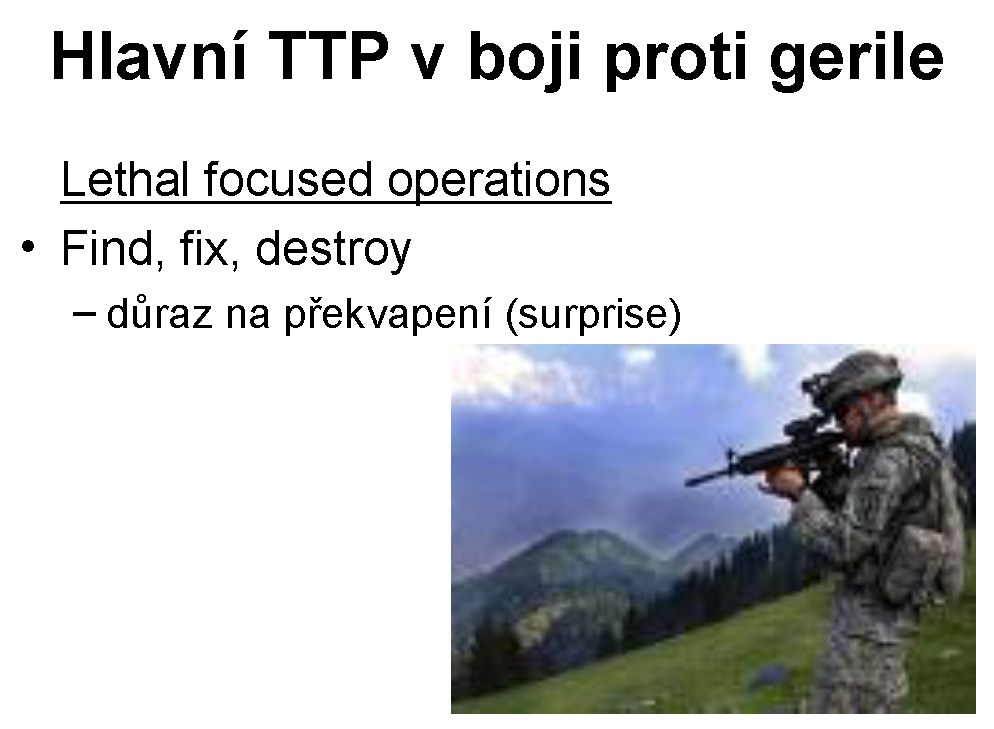 Hlavní TTP v boji proti gerile

Lethal focused operations

• Find, fix, destroy
– důraz na překvapení (surprise)